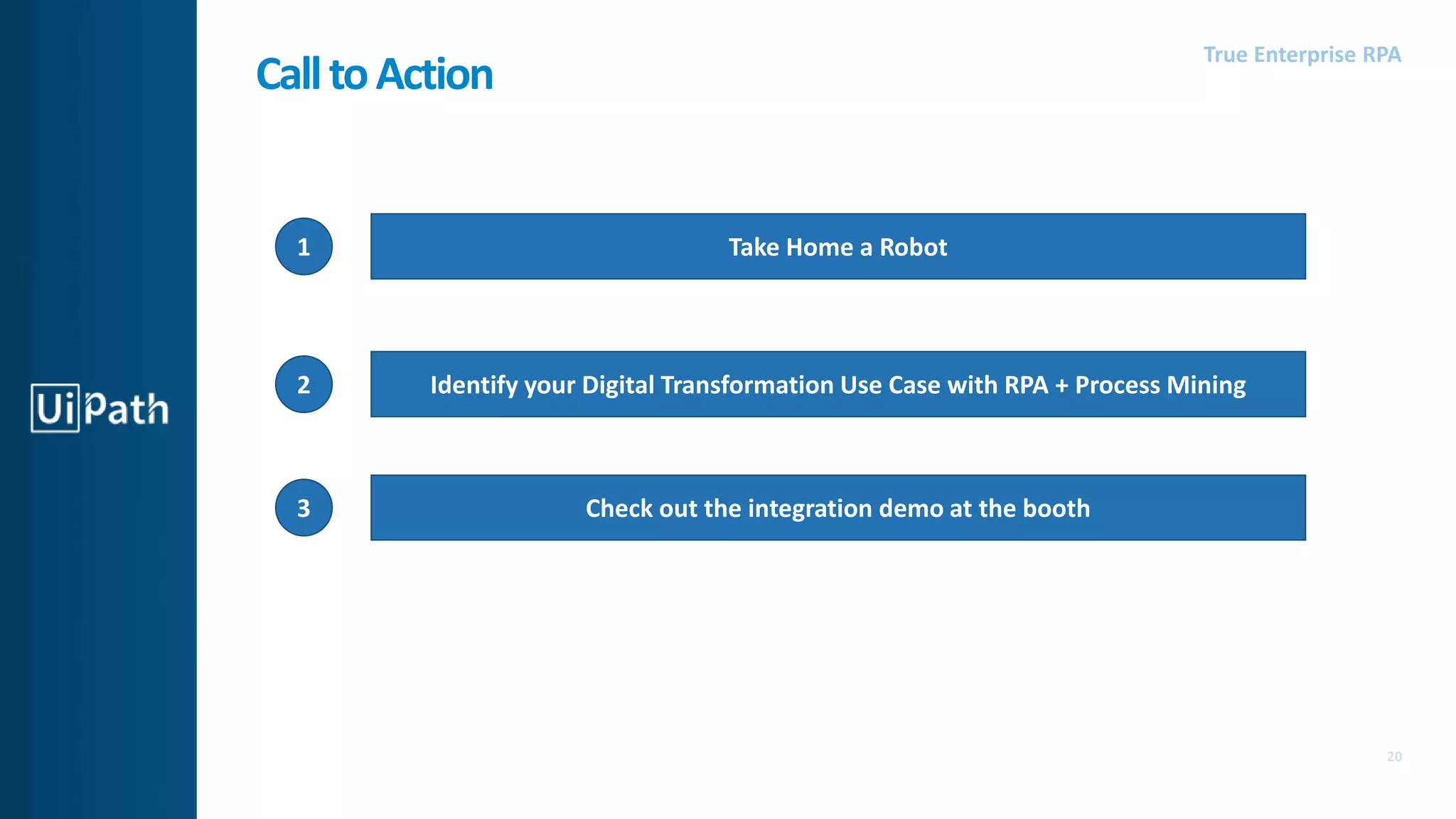 UiPath

Call to Action

True Enterprise RPA

1

Take Home a Robot

2

Identify your Digital Transformation Use Case with RPA + Process Mining

3

Check out the integration demo at the booth

20